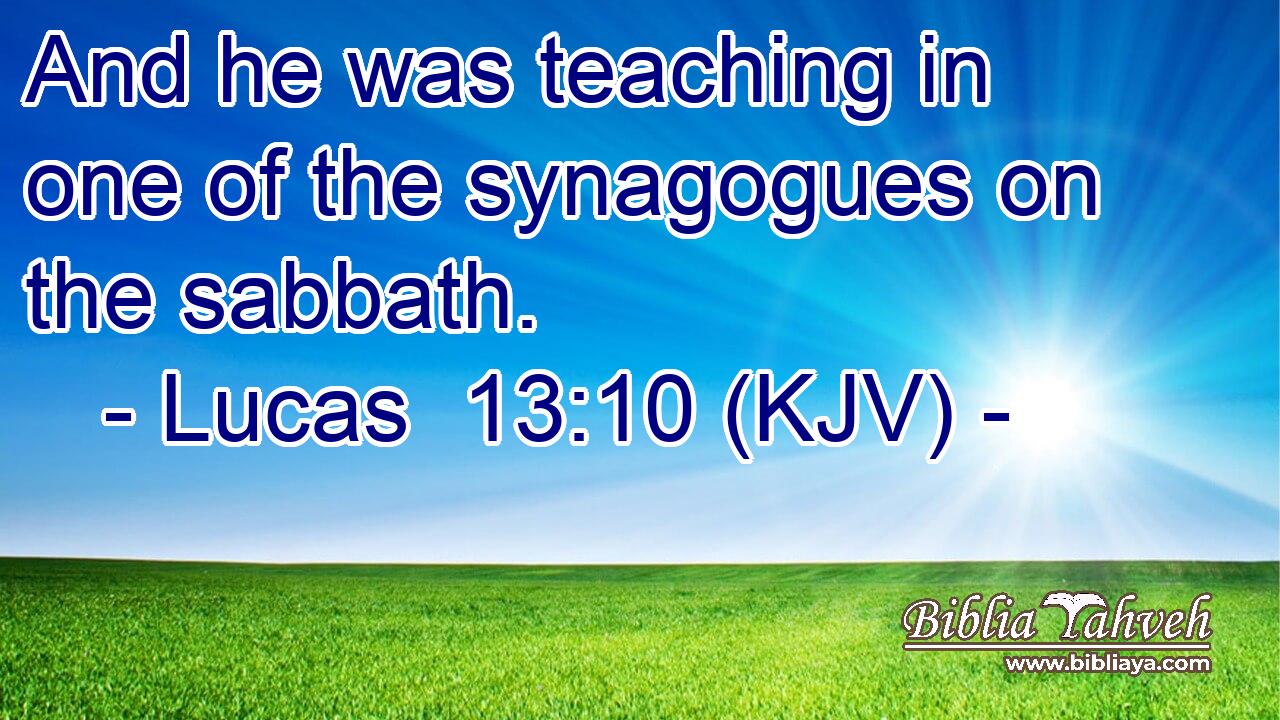 And he was teaching in one of the synagogues on the sabbath.
- Lucas 13:10 (KJV) -

Biblia Yahveh
www.bibliaya.com